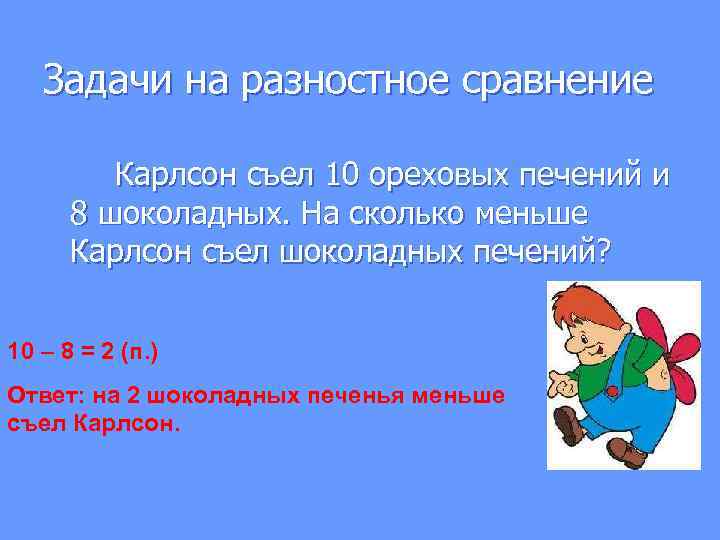 Задачи на разностное сравнение

Карлсон съел 10 ореховых печений и 8 шоколадных. На сколько меньше Карлсон съел шоколадных печений?

10 – 8 = 2 (п.)

Ответ: на 2 шоколадных печенья меньше съел Карлсон.